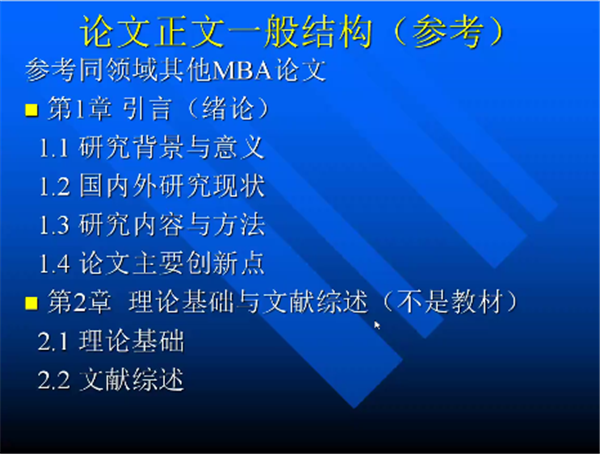 论文正文一般结构（参考）

参考同领域其他MBA论文

■ 第1章 引言（绪论）

1.1 研究背景与意义

1.2 国内外研究现状

1.3 研究内容与方法

1.4 论文主要创新点

■ 第2章 理论基础与文献综述（不是教材）

2.1 理论基础

2.2 文献综述